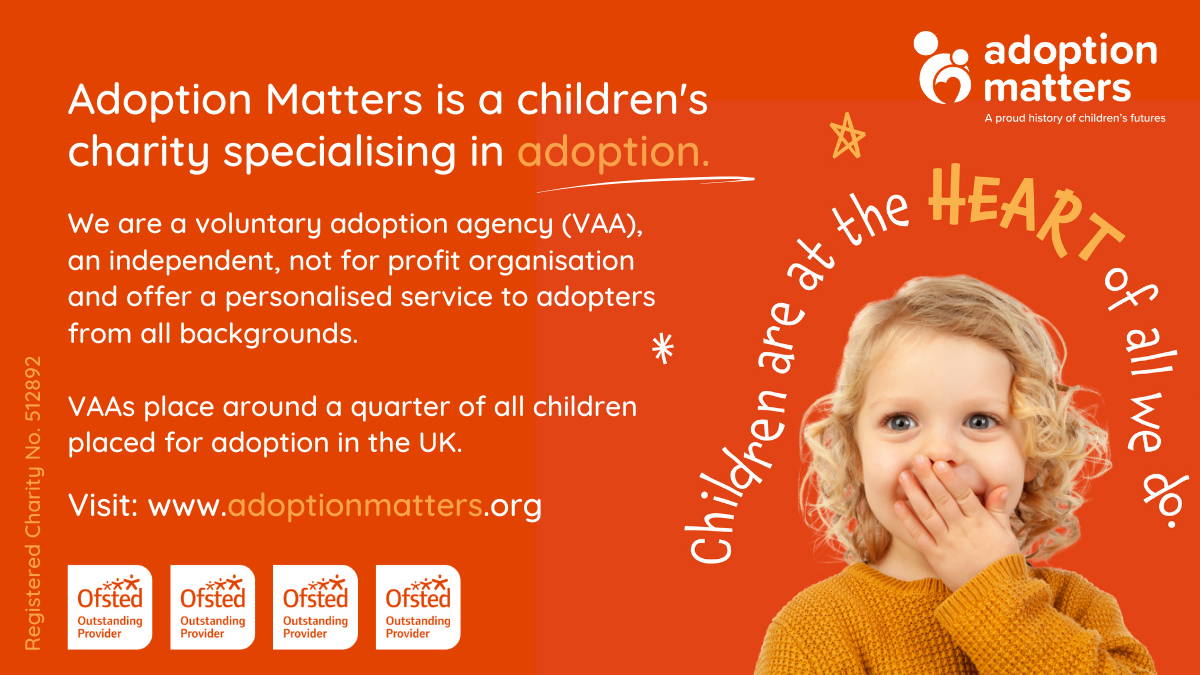 adoption matters
A proud history of children's futures

Adoption Matters is a children's charity specialising in adoption.

We are a voluntary adoption agency (VAA), an independent, not for profit organisation and offer a personalised service to adopters from all backgrounds.

VAAs place around a quarter of all children placed for adoption in the UK.

Visit: www.adoptionmatters.org

Children are at the HEART of all we do.

Registered Charity No. 512892

Ofsted Outstanding Provider

Ofsted Outstanding Provider

Ofsted Outstanding Provider

Ofsted Outstanding Provider